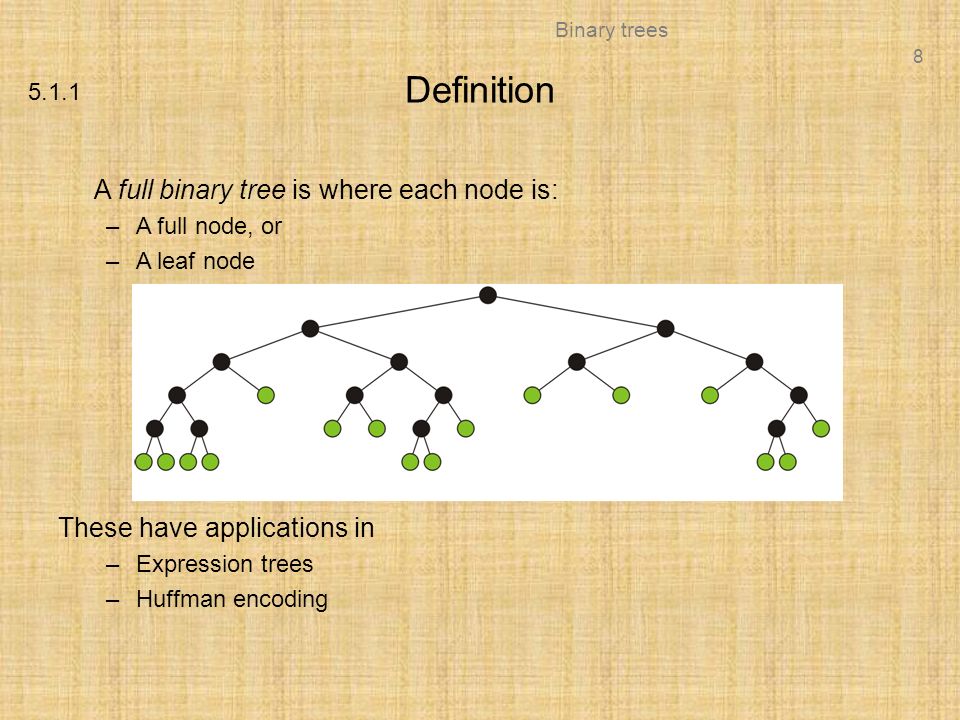 Binary trees

8

5.1.1

Definition

A full binary tree is where each node is:

– A full node, or

– A leaf node

These have applications in

– Expression trees

– Huffman encoding